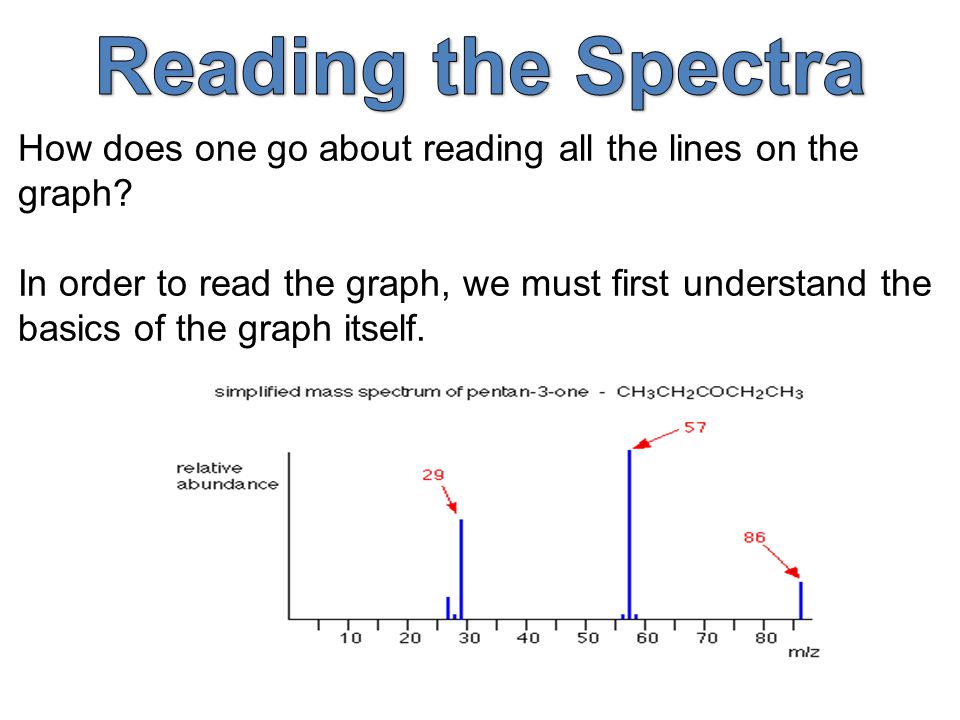 Reading the Spectra

How does one go about reading all the lines on the graph?

In order to read the graph, we must first understand the basics of the graph itself.

simplified mass spectrum of pentan-3-one - $CH_3CH_2COCH_2CH_3$

relative abundance

29

57

86

10 20 30 40 50 60 70 80 m/z